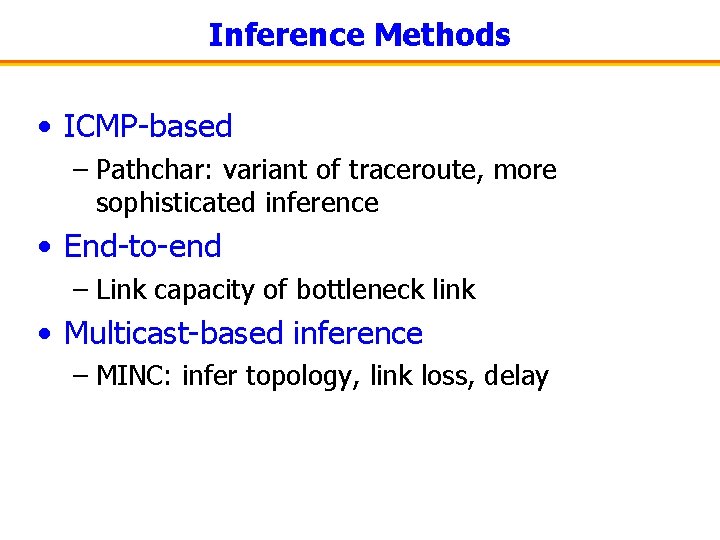 Inference Methods

• ICMP-based
  – Pathchar: variant of traceroute, more sophisticated inference
• End-to-end
  – Link capacity of bottleneck link
• Multicast-based inference
  – MINC: infer topology, link loss, delay